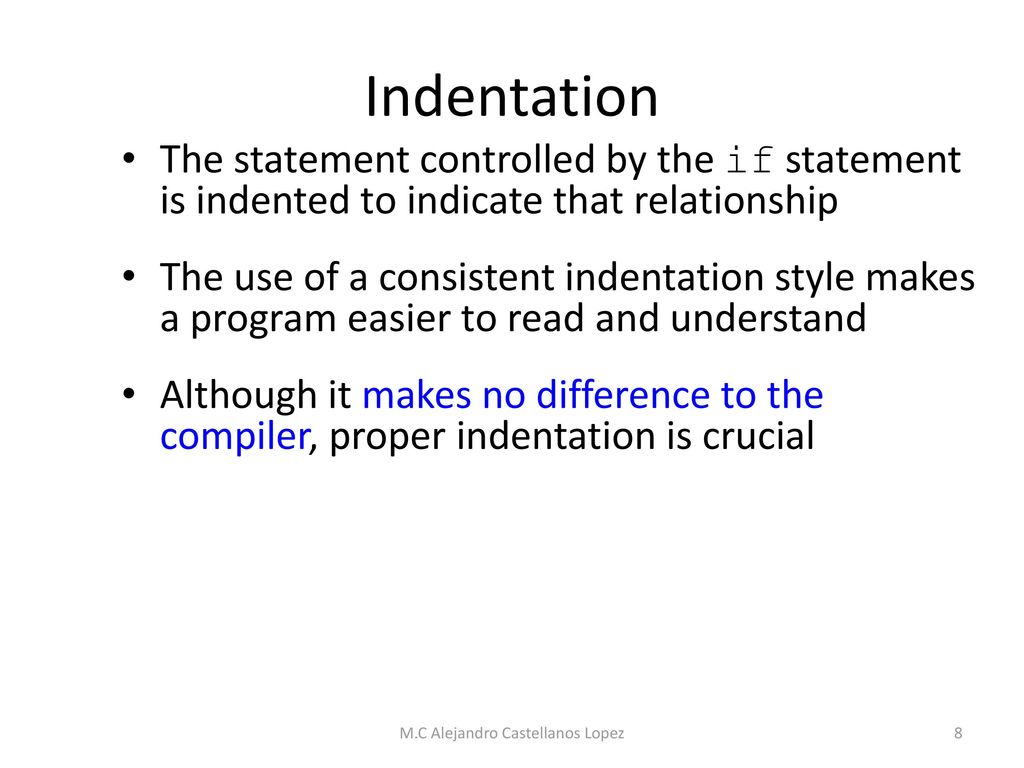 Indentation

• The statement controlled by the if statement is indented to indicate that relationship

• The use of a consistent indentation style makes a program easier to read and understand

• Although it makes no difference to the compiler, proper indentation is crucial

M.C Alejandro Castellanos Lopez

8